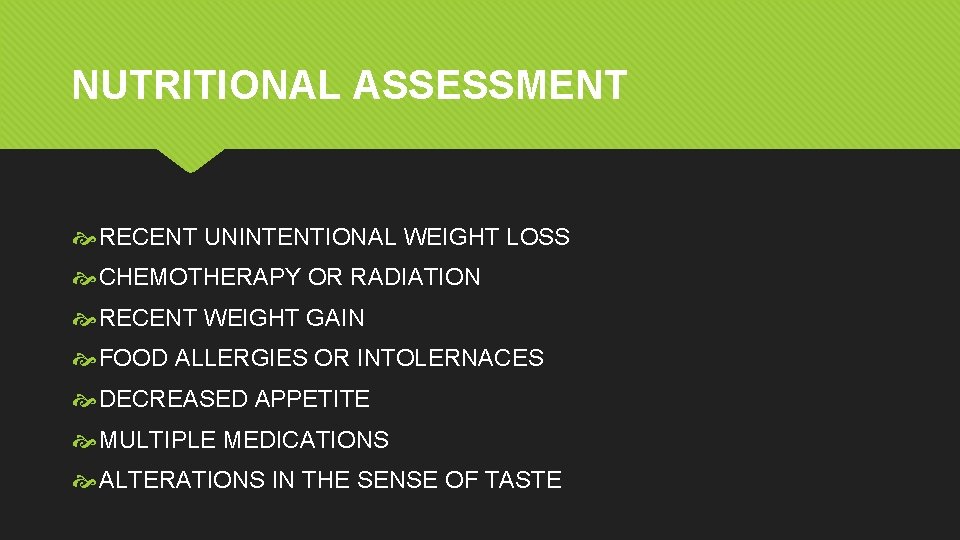 NUTRITIONAL ASSESSMENT

RECENT UNINTENTIONAL WEIGHT LOSS

CHEMOTHERAPY OR RADIATION

RECENT WEIGHT GAIN

FOOD ALLERGIES OR INTOLERNACES

DECREASED APPETITE

MULTIPLE MEDICATIONS

ALTERATIONS IN THE SENSE OF TASTE